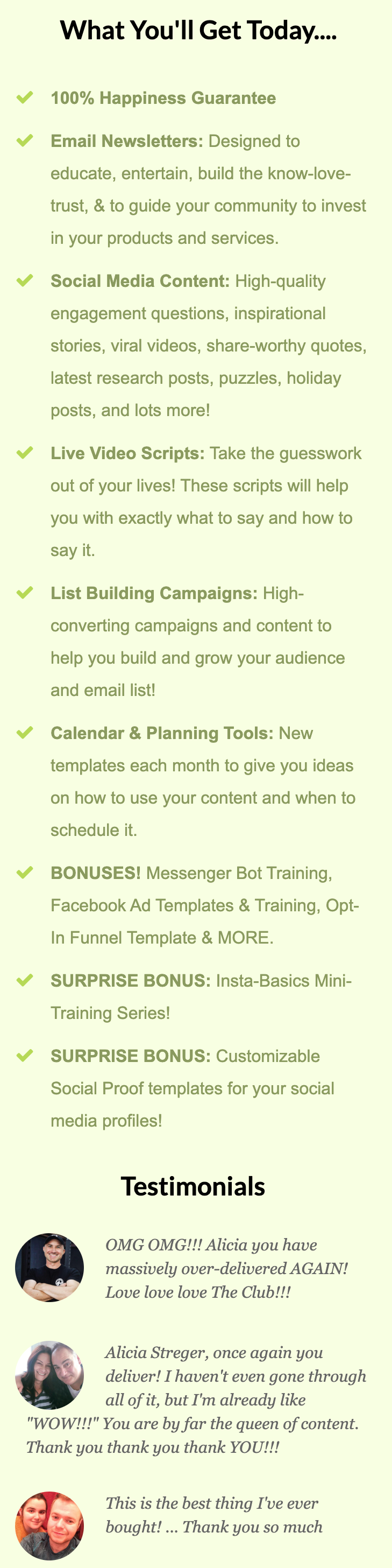 What You'll Get Today....

100% Happiness Guarantee

Email Newsletters: Designed to educate, entertain, build the know-love-trust, & to guide your community to invest in your products and services.

Social Media Content: High-quality engagement questions, inspirational stories, viral videos, share-worthy quotes, latest research posts, puzzles, holiday posts, and lots more!

Live Video Scripts: Take the guesswork out of your lives! These scripts will help you with exactly what to say and how to say it.

List Building Campaigns: High-converting campaigns and content to help you build and grow your audience and email list!

Calendar & Planning Tools: New templates each month to give you ideas on how to use your content and when to schedule it.

BONUSES! Messenger Bot Training, Facebook Ad Templates & Training, Opt-In Funnel Template & MORE.

SURPRISE BONUS: Insta-Basics Mini-Training Series!

SURPRISE BONUS: Customizable Social Proof templates for your social media profiles!

Testimonials

OMG OMG!!! Alicia you have massively over-delivered AGAIN! Love love love The Club!!!

Alicia Streger, once again you deliver! I haven't even gone through all of it, but I'm already like "WOW!!!" You are by far the queen of content. Thank you thank you thank YOU!!!

This is the best thing I've ever bought! ... Thank you so much